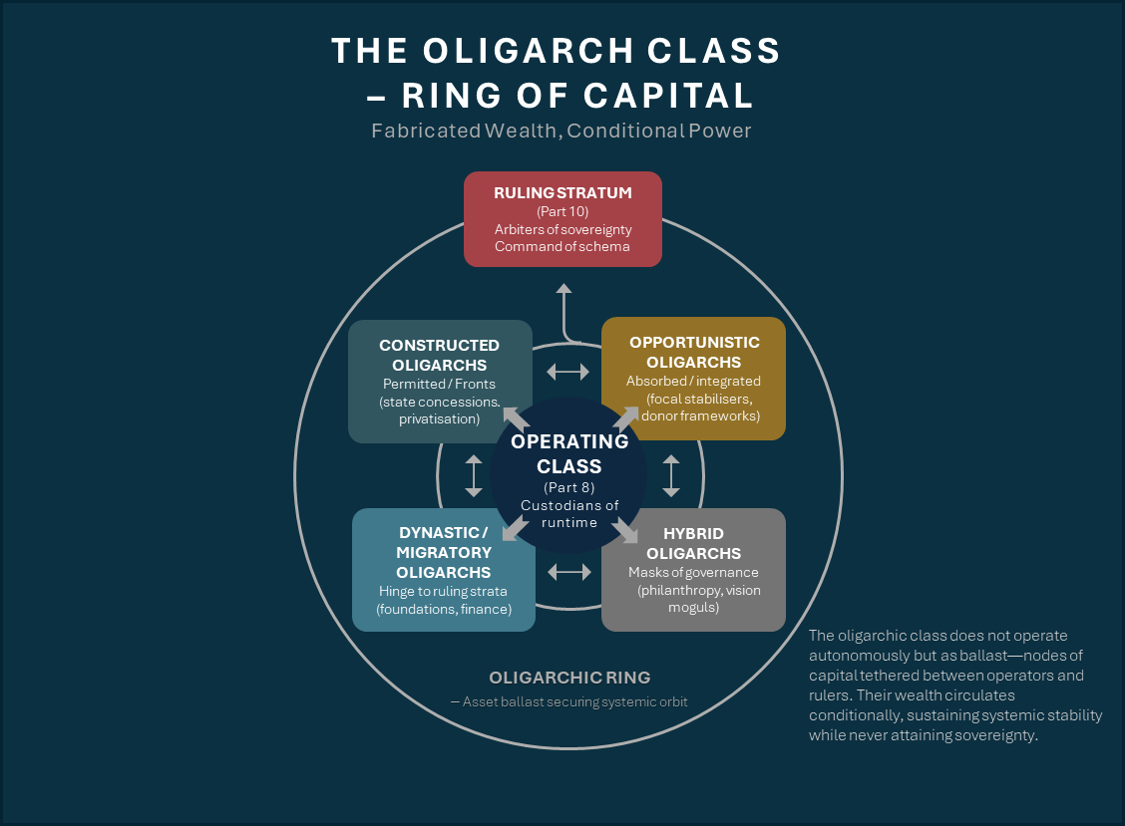 THE OLIGARCH CLASS – RING OF CAPITAL

Fabricated Wealth, Conditional Power

RULING STRATUM
(Part 10)
Arbiters of sovereignty
Command of schema

CONSTRUCTED OLIGARCHS
Permitted / Fronts
(state concessions. privatisation)

OPPORTUNISTIC OLIGARCHS
Absorbed / integrated
(focal stabilisers, donor frameworks)

OPERATING CLASS
(Part 8)
Custodians of runtime

DYNASTIC / MIGRATORY OLIGARCHS
Hinge to ruling strata
(foundations, finance)

HYBRID OLIGARCHS
Masks of governance
(philanthropy, vision moguls)

OLIGARCHIC RING
— Asset ballast securing systemic orbit

The oligarchic class does not operate autonomously but as ballast—nodes of capital tethered between operators and rulers. Their wealth circulates conditionally, sustaining systemic stability while never attaining sovereignty.